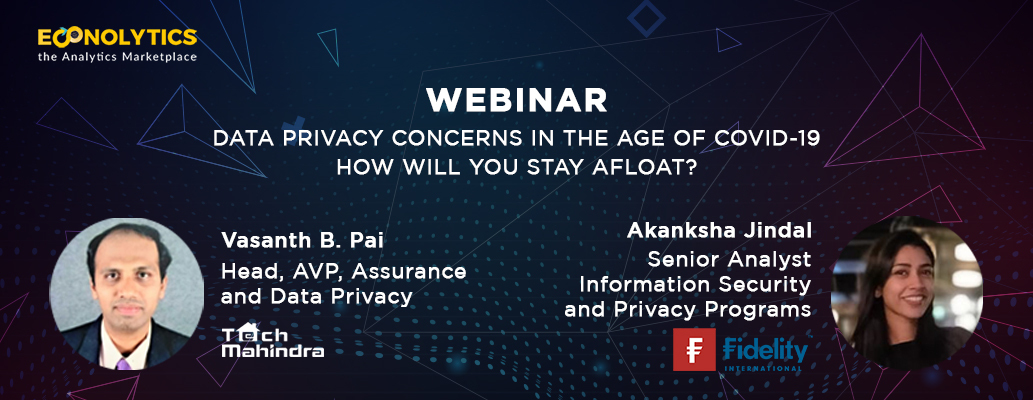 ECONOLYTICS
the Analytics Marketplace

WEBINAR
DATA PRIVACY CONCERNS IN THE AGE OF COVID-19
HOW WILL YOU STAY AFLOAT?

Vasanth B. Pai
Head, AVP, Assurance and Data Privacy

Tech Mahindra

Akanksha Jindal
Senior Analyst Information Security and Privacy Programs

Fidelity
INTERNATIONAL